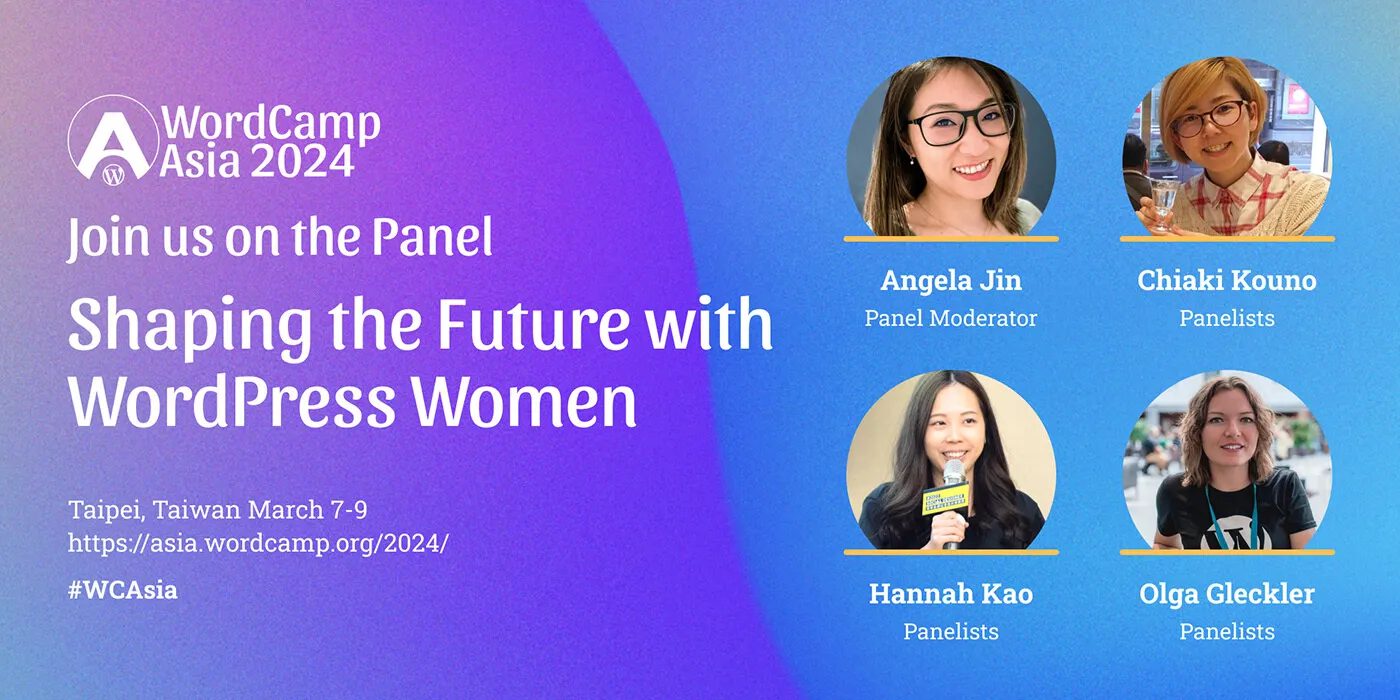 WordCamp Asia 2024

Join us on the Panel

Shaping the Future with WordPress Women

Taipei, Taiwan March 7-9
https://asia.wordcamp.org/2024/

#WCAsia

Angela Jin
Panel Moderator

Chiaki Kouno
Panelists

Hannah Kao
Panelists

Olga Gleckler
Panelists